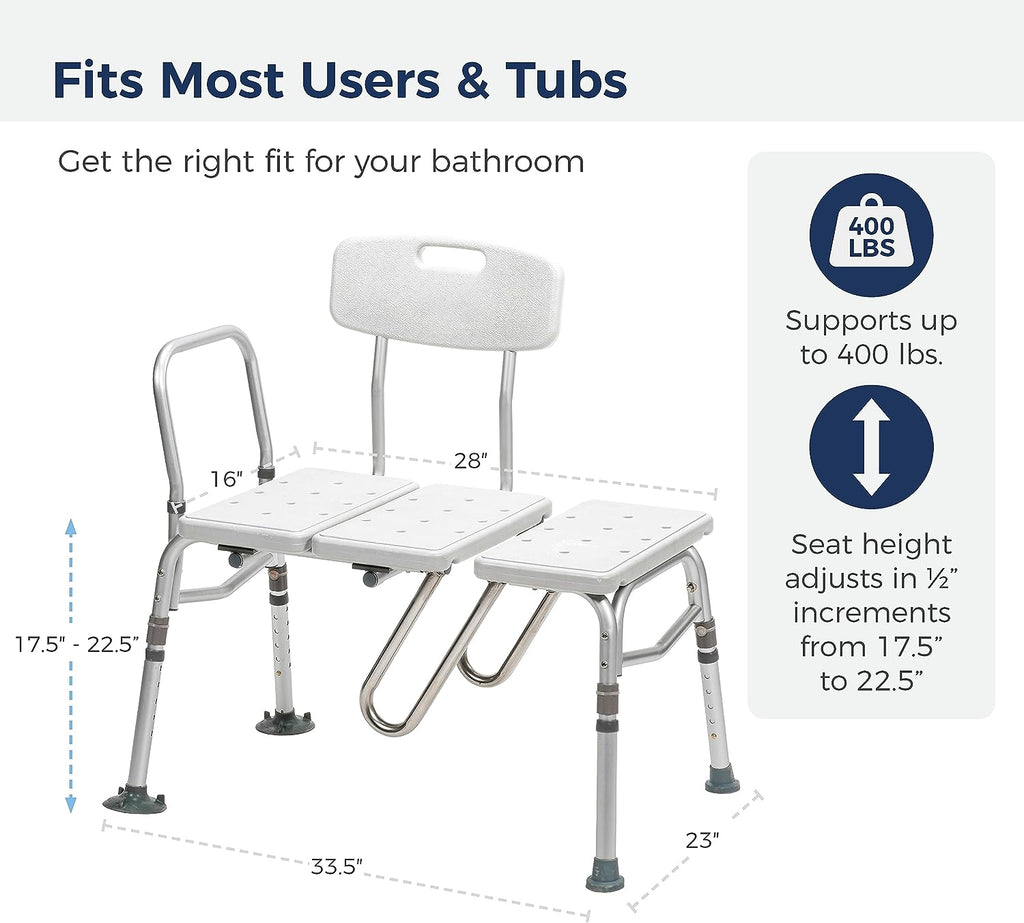 Fits Most Users & Tubs

Get the right fit for your bathroom

16"

28"

17.5" - 22.5"

33.5"

23"

400 LBS

Supports up to 400 lbs.

Seat height adjusts in ½" increments from 17.5" to 22.5"